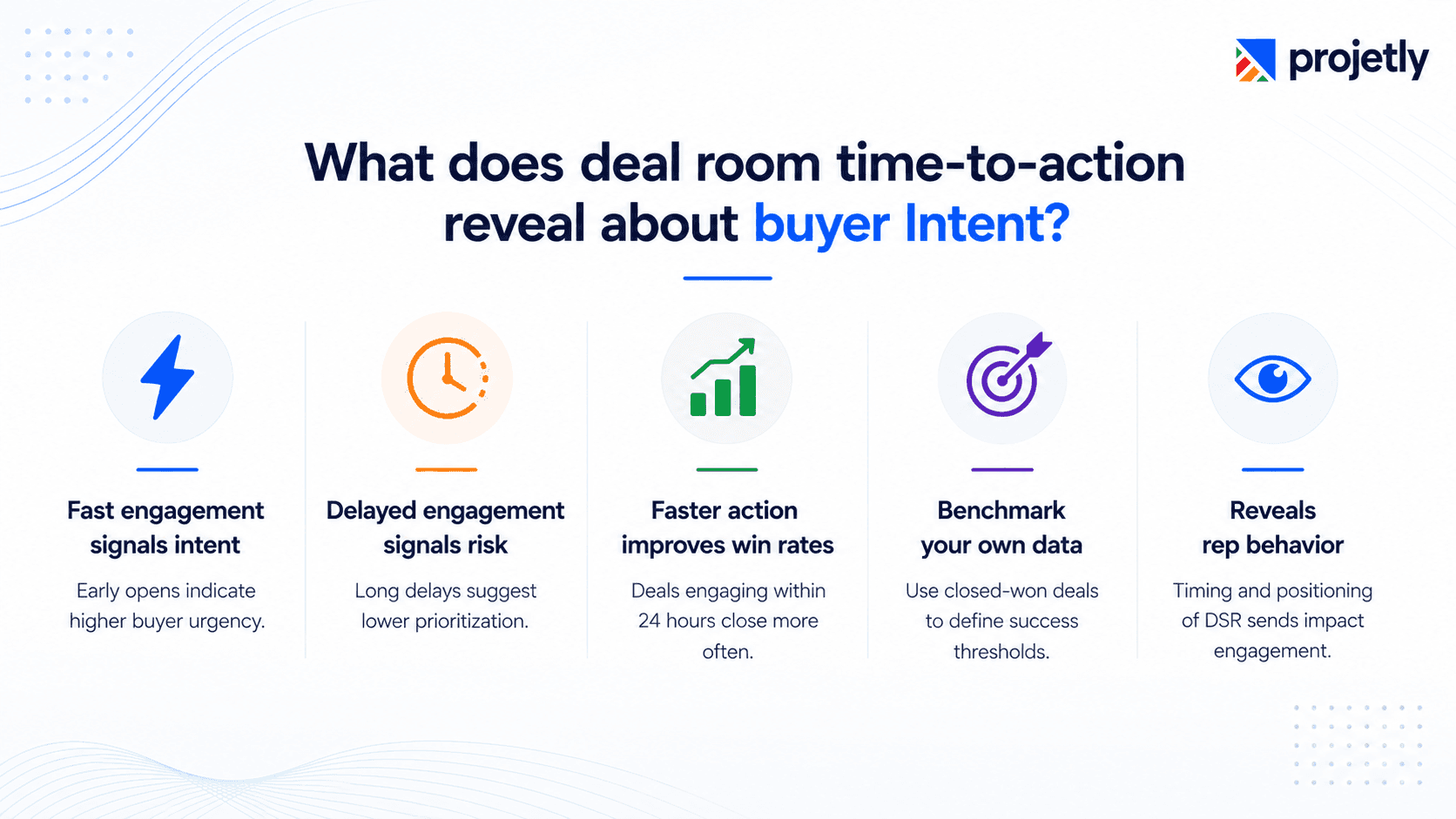 projetly

What does deal room time-to-action reveal about buyer Intent?

Fast engagement signals intent

Early opens indicate higher buyer urgency.

Delayed engagement signals risk

Long delays suggest lower prioritization.

Faster action improves win rates

Deals engaging within 24 hours close more often.

Benchmark your own data

Use closed-won deals to define success thresholds.

Reveals rep behavior

Timing and positioning of DSR sends impact engagement.